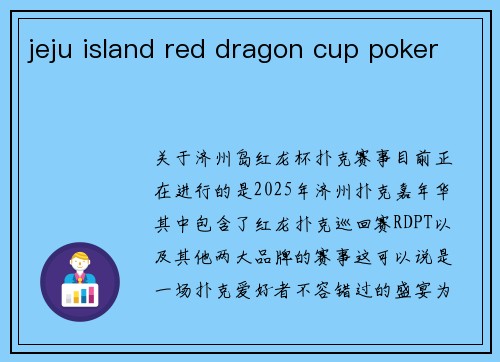 jeju island red dragon cup poker

关于济州岛红龙杯扑克赛事目前正在进行的是2025年济州扑克嘉年华其中包含了红龙扑克巡回赛RDPT以及其他两大品牌的赛事这可以说是一场扑克爱好者不容错过的盛宴为